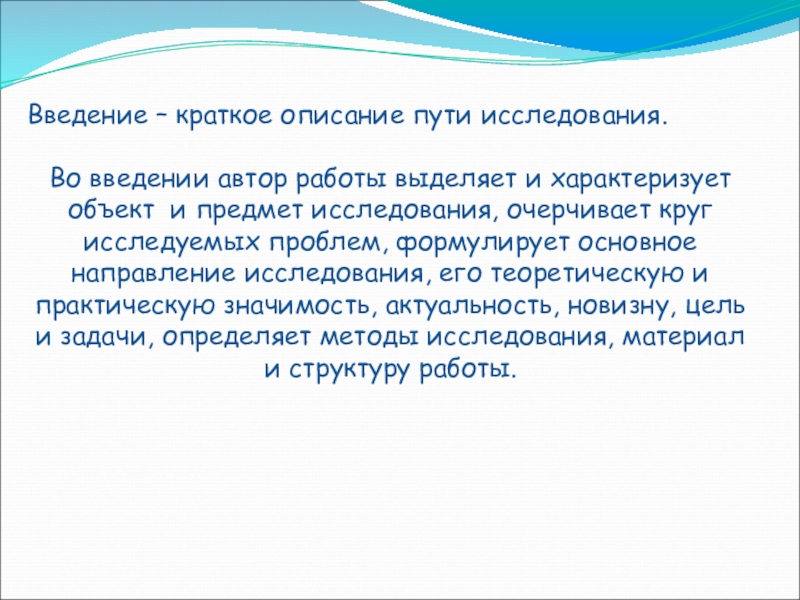 Введение – краткое описание пути исследования.

Во введении автор работы выделяет и характеризует объект и предмет исследования, очерчивает круг исследуемых проблем, формулирует основное направление исследования, его теоретическую и практическую значимость, актуальность, новизну, цель и задачи, определяет методы исследования, материал и структуру работы.